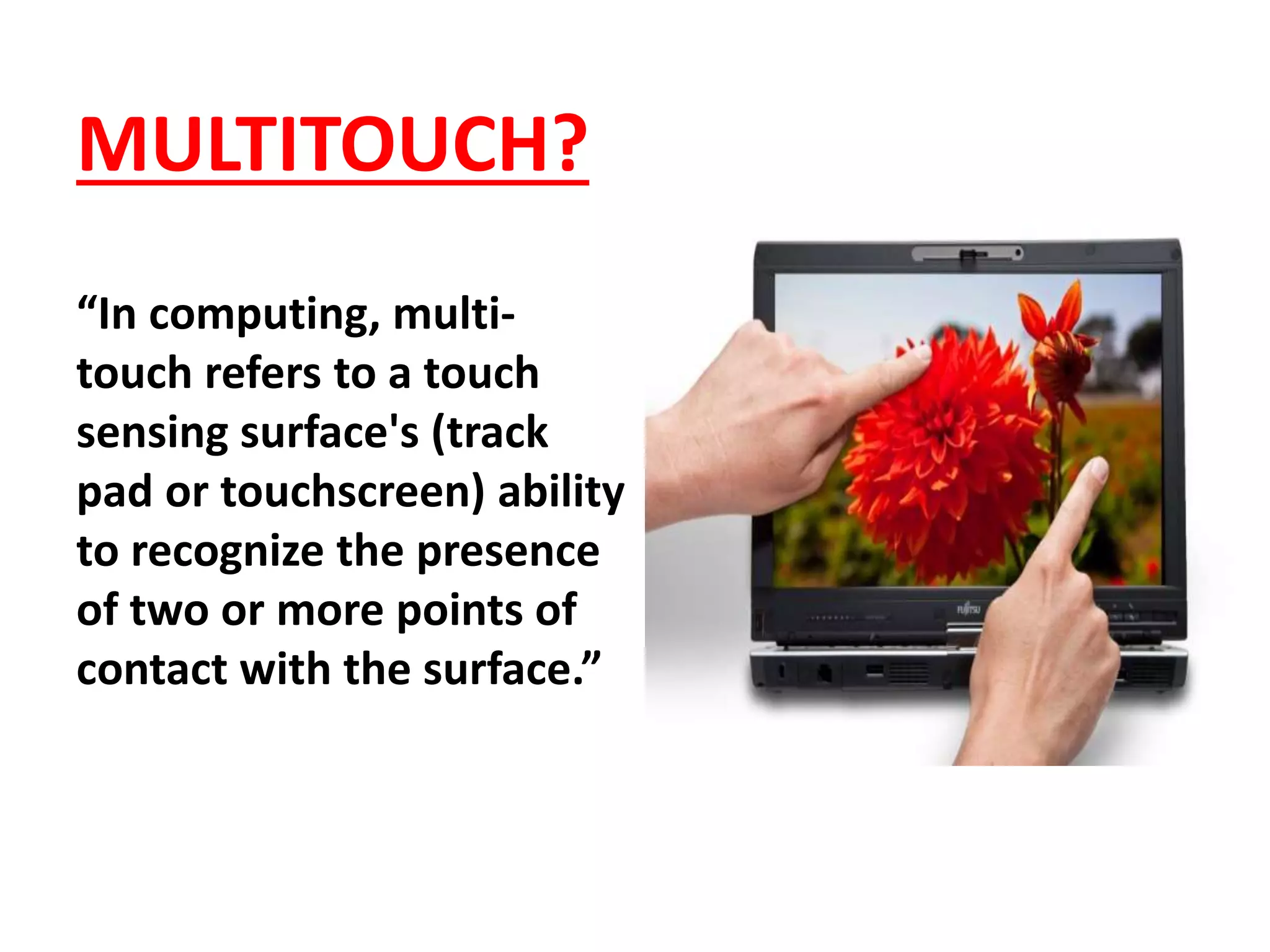 MULTITOUCH?

“In computing, multi-touch refers to a touch sensing surface's (track pad or touchscreen) ability to recognize the presence of two or more points of contact with the surface.”

FUJITSU